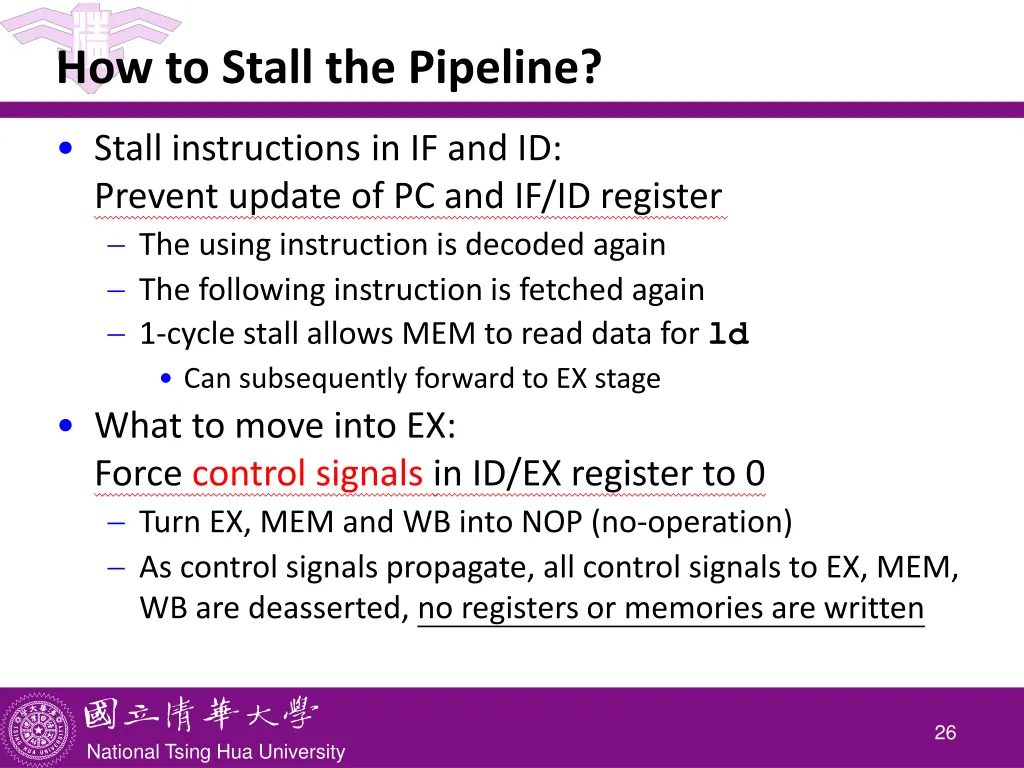 How to Stall the Pipeline?

• Stall instructions in IF and ID: Prevent update of PC and IF/ID register
– The using instruction is decoded again
– The following instruction is fetched again
– 1-cycle stall allows MEM to read data for ld
• Can subsequently forward to EX stage

• What to move into EX: Force control signals in ID/EX register to 0
– Turn EX, MEM and WB into NOP (no-operation)
– As control signals propagate, all control signals to EX, MEM, WB are deasserted, no registers or memories are written

國立清華大學
National Tsing Hua University

26